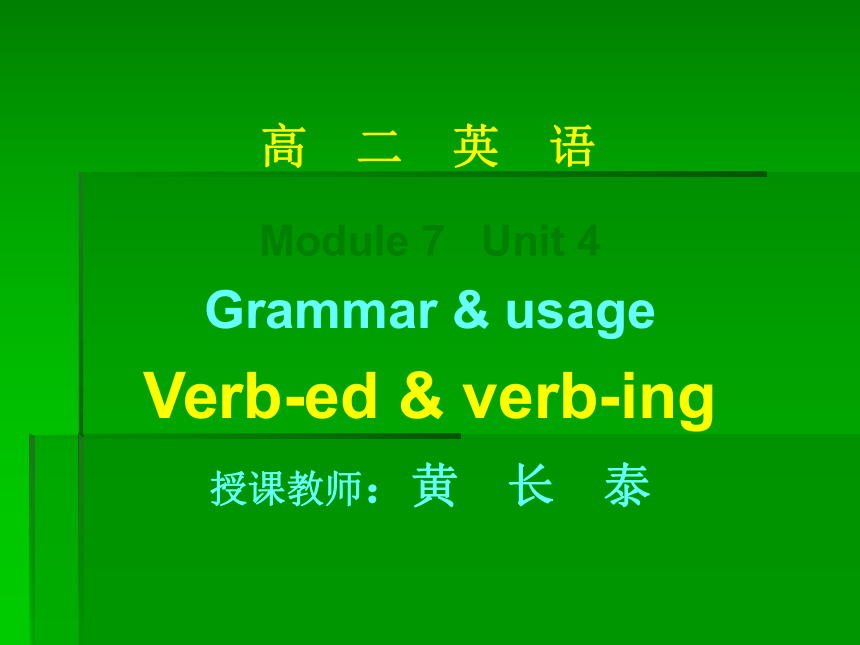 高 二 英 语

Module 7 Unit 4

Grammar & usage

Verb-ed & verb-ing

授课教师：黄 长 泰